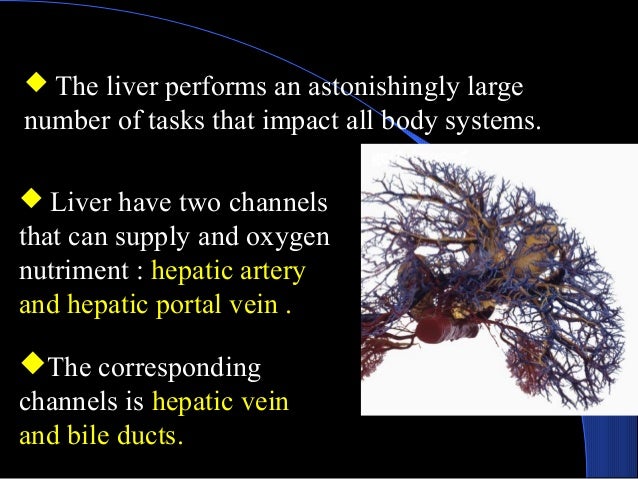 ◆ The liver performs an astonishingly large number of tasks that impact all body systems.

◆ Liver have two channels that can supply and oxygen nutriment : hepatic artery and hepatic portal vein .

◆The corresponding channels is hepatic vein and bile ducts.